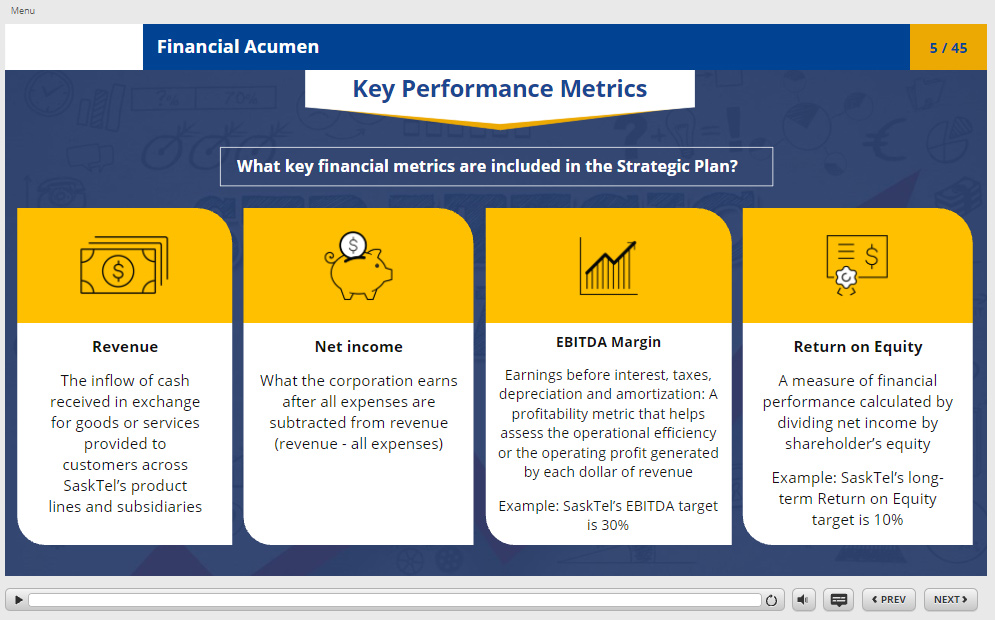 Menu

Financial Acumen

5 / 45

Key Performance Metrics

What key financial metrics are included in the Strategic Plan?

Revenue

The inflow of cash received in exchange for goods or services provided to customers across SaskTel's product lines and subsidiaries

Net income

What the corporation earns after all expenses are subtracted from revenue (revenue - all expenses)

EBITDA Margin

Earnings before interest, taxes, depreciation and amortization: A profitability metric that helps assess the operational efficiency or the operating profit generated by each dollar of revenue

Example: SaskTel's EBITDA target is 30%

Return on Equity

A measure of financial performance calculated by dividing net income by shareholder's equity

Example: SaskTel's long-term Return on Equity target is 10%

PREV

NEXT